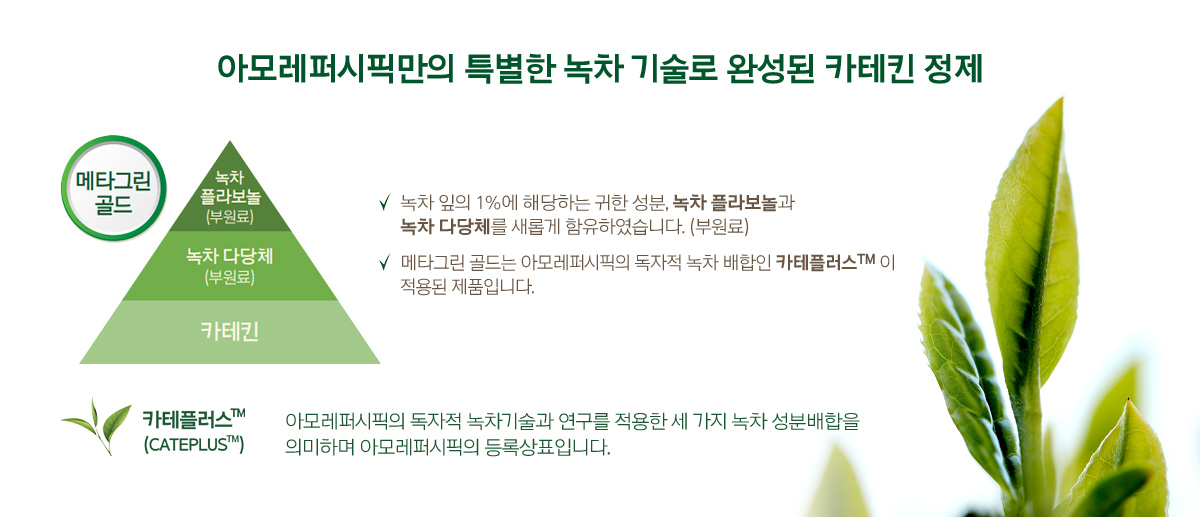 아모레퍼시픽만의 특별한 녹차 기술로 완성된 카테킨 정제

메타그린 골드

녹차 플라보놀 (부원료)

녹차 다당체 (부원료)

카테킨

√ 녹차 잎의 1%에 해당하는 귀한 성분, 녹차 플라보놀과 녹차 다당체를 새롭게 함유하였습니다. (부원료)

√ 메타그린 골드는 아모레퍼시픽의 독자적 녹차 배합인 카테플러스™ 이 적용된 제품입니다.

카테플러스™ (CATEPLUS™)

아모레퍼시픽의 독자적 녹차기술과 연구를 적용한 세 가지 녹차 성분배합을 의미하며 아모레퍼시픽의 등록상표입니다.